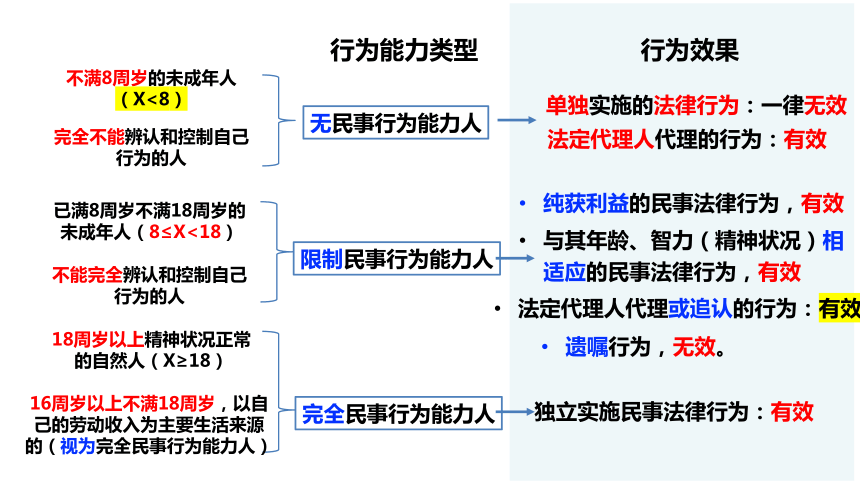 行为能力类型

行为效果

不满8周岁的未成年人（X<8）

完全不能辨认和控制自己行为的人

无民事行为能力人

单独实施的法律行为：一律无效
法定代理人代理的行为：有效

已满8周岁不满18周岁的未成年人（8≤X<18）

不能完全辨认和控制自己行为的人

限制民事行为能力人

• 纯获利益的民事法律行为，有效
• 与其年龄、智力（精神状况）相适应的民事法律行为，有效
• 法定代理人代理或追认的行为：有效
• 遗嘱行为，无效。

18周岁以上精神状况正常的自然人（X≥18）

16周岁以上不满18周岁，以自己的劳动收入为主要生活来源的（视为完全民事行为能力人）

完全民事行为能力人

独立实施民事法律行为：有效